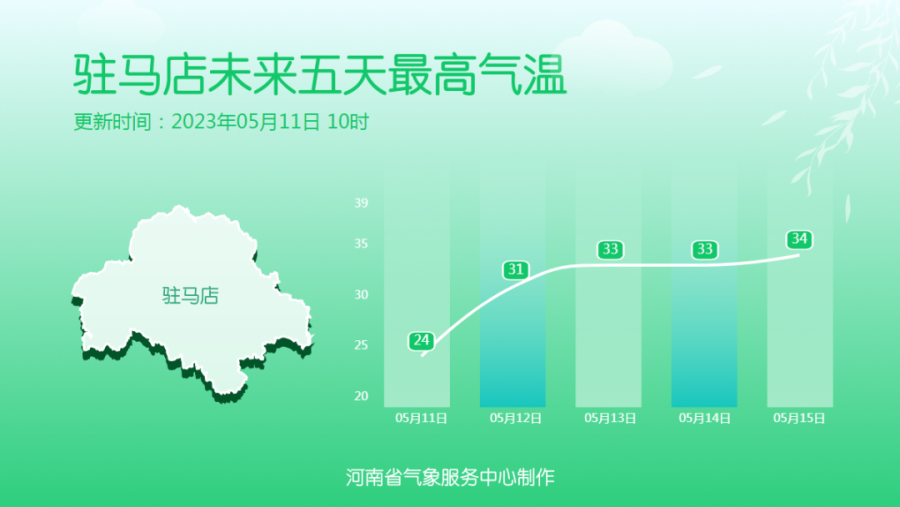 驻马店未来五天最高气温

更新时间：2023年05月11日 10时

驻马店

39
35
30
25
20

24
31
33
33
34

05月11日
05月12日
05月13日
05月14日
05月15日

河南省气象服务中心制作